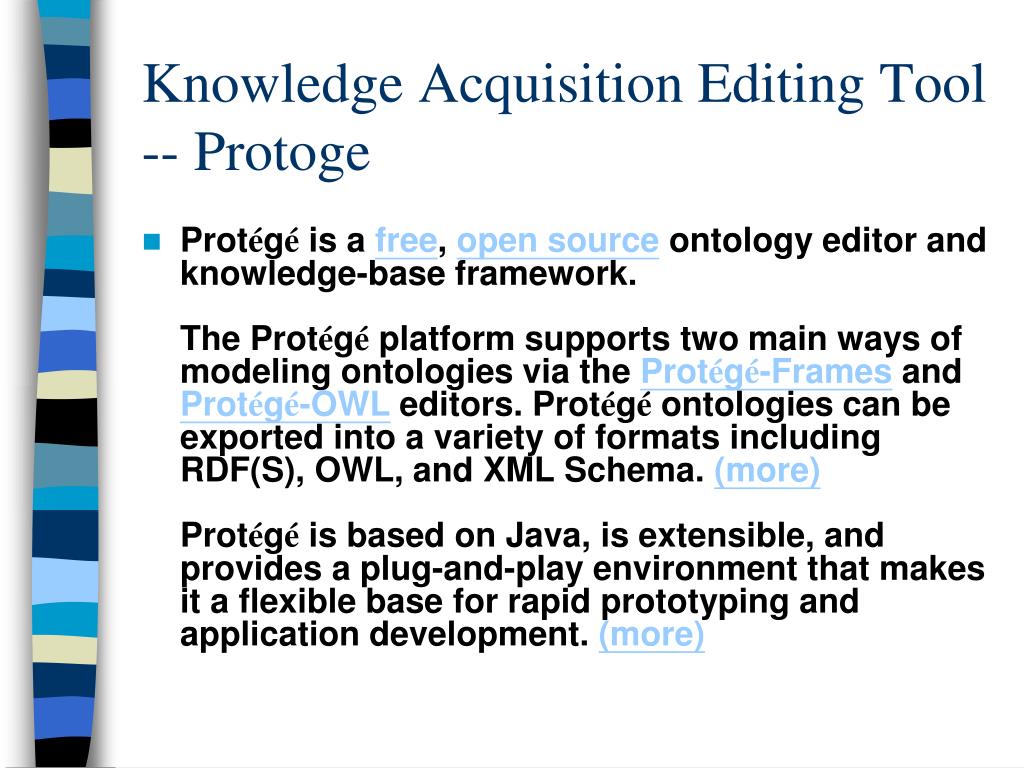 Knowledge Acquisition Editing Tool -- Protoge

Protégé is a free, open source ontology editor and knowledge-base framework.

The Protégé platform supports two main ways of modeling ontologies via the Protégé-Frames and Protégé-OWL editors. Protégé ontologies can be exported into a variety of formats including RDF(S), OWL, and XML Schema. (more)

Protégé is based on Java, is extensible, and provides a plug-and-play environment that makes it a flexible base for rapid prototyping and application development. (more)